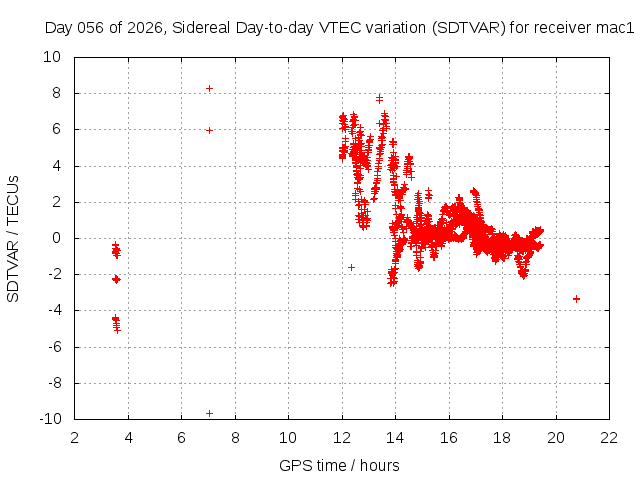 Day 056 of 2026, Sidereal Day-to-day VTEC variation (SDTVAR) for receiver mac1

SDTVAR / TECUs

10
8
6
4
2
0
-2
-4
-6
-8
-10

2 4 6 8 10 12 14 16 18 20 22

GPS time / hours